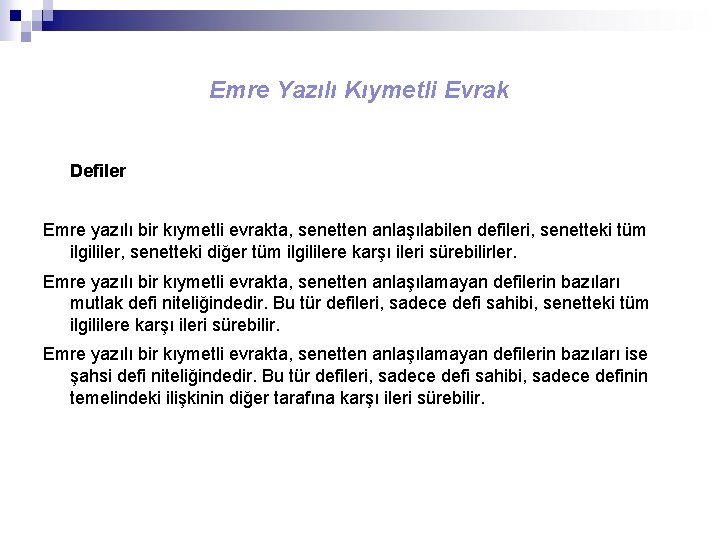 Emre Yazılı Kıymetli Evrak

Defiler

Emre yazılı bir kıymetli evrakta, senetten anlaşılabilen defileri, senetteki tüm ilgililer, senetteki diğer tüm ilgililere karşı ileri sürebilirler.

Emre yazılı bir kıymetli evrakta, senetten anlaşılamayan defilerin bazıları mutlak defi niteliğindedir. Bu tür defileri, sadece defi sahibi, senetteki tüm ilgililere karşı ileri sürebilir.

Emre yazılı bir kıymetli evrakta, senetten anlaşılamayan defilerin bazıları ise şahsi defi niteliğindedir. Bu tür defileri, sadece defi sahibi, sadece definin temelindeki ilişkinin diğer tarafına karşı ileri sürebilir.